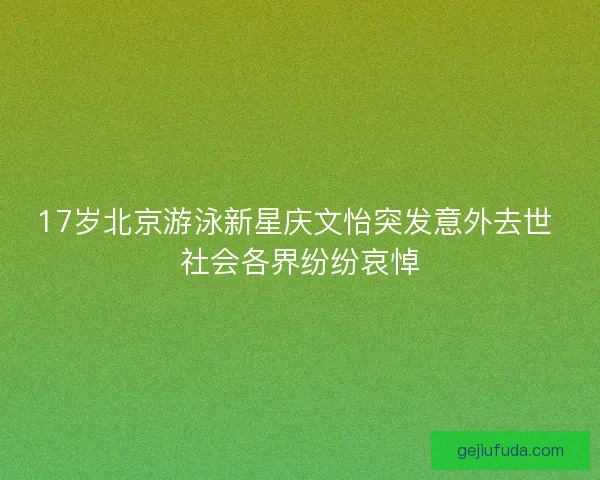 17岁北京游泳新星庆文怡突发意外去世
社会各界纷纷哀悼

gejiufuda.com